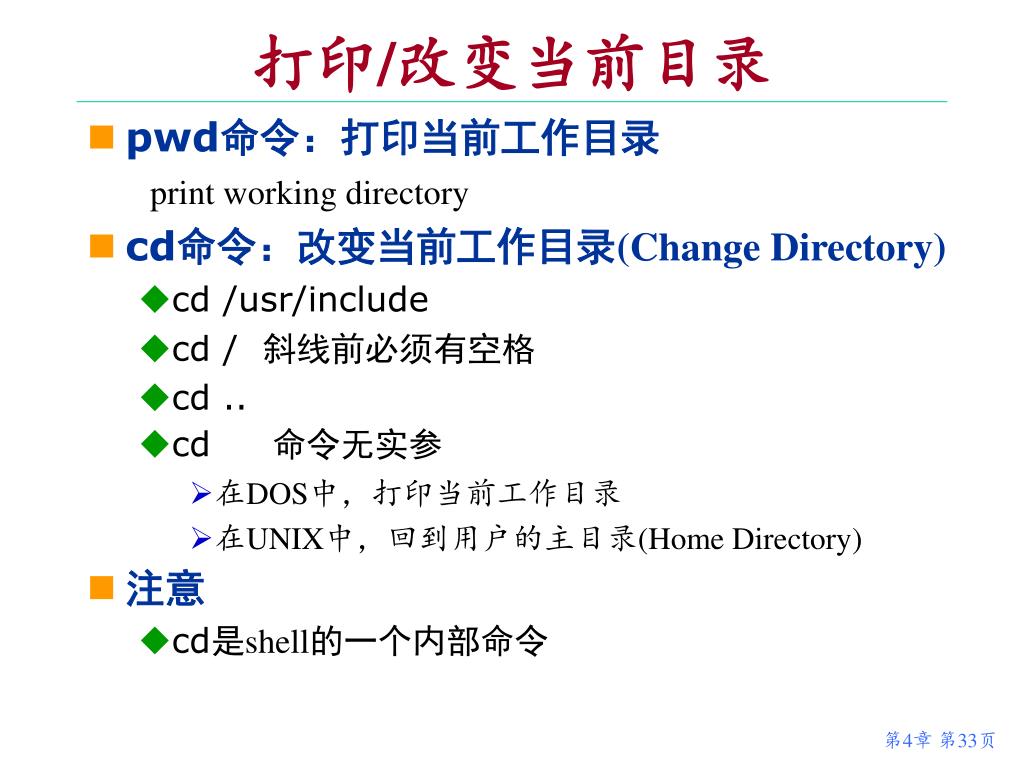 打印/改变当前目录

pwd命令：打印当前工作目录

print working directory

cd命令：改变当前工作目录(Change Directory)

cd /usr/include

cd /  斜线前必须有空格

cd ..

cd  命令无实参

在DOS中，打印当前工作目录

在UNIX中，回到用户的主目录(Home Directory)

注意

cd是shell的一个内部命令

第4章 第33页